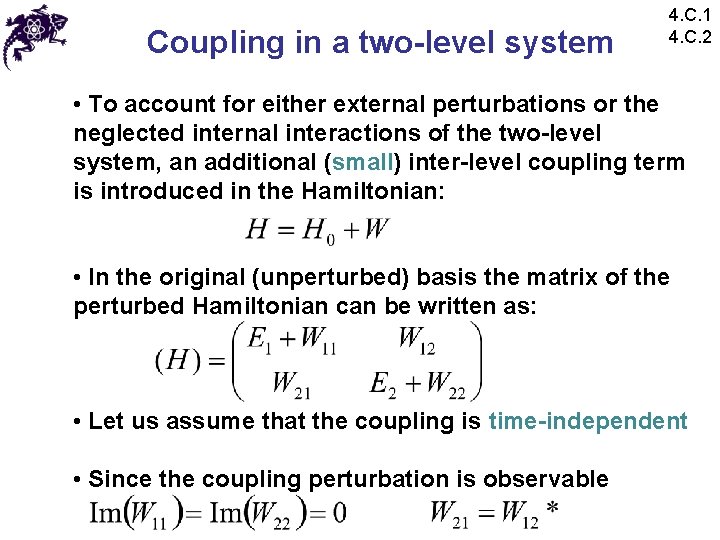 4.C.1
4.C.2

Coupling in a two-level system

• To account for either external perturbations or the neglected internal interactions of the two-level system, an additional (small) inter-level coupling term is introduced in the Hamiltonian:

$H = H_0 + W$

• In the original (unperturbed) basis the matrix of the perturbed Hamiltonian can be written as:

$(H) = \begin{pmatrix} E_1 + W_{11} & W_{12} \\ W_{21} & E_2 + W_{22} \end{pmatrix}$

• Let us assume that the coupling is time-independent

• Since the coupling perturbation is observable

$\mathrm{Im}(W_{11}) = \mathrm{Im}(W_{22}) = 0$ $W_{21} = W_{12}*$